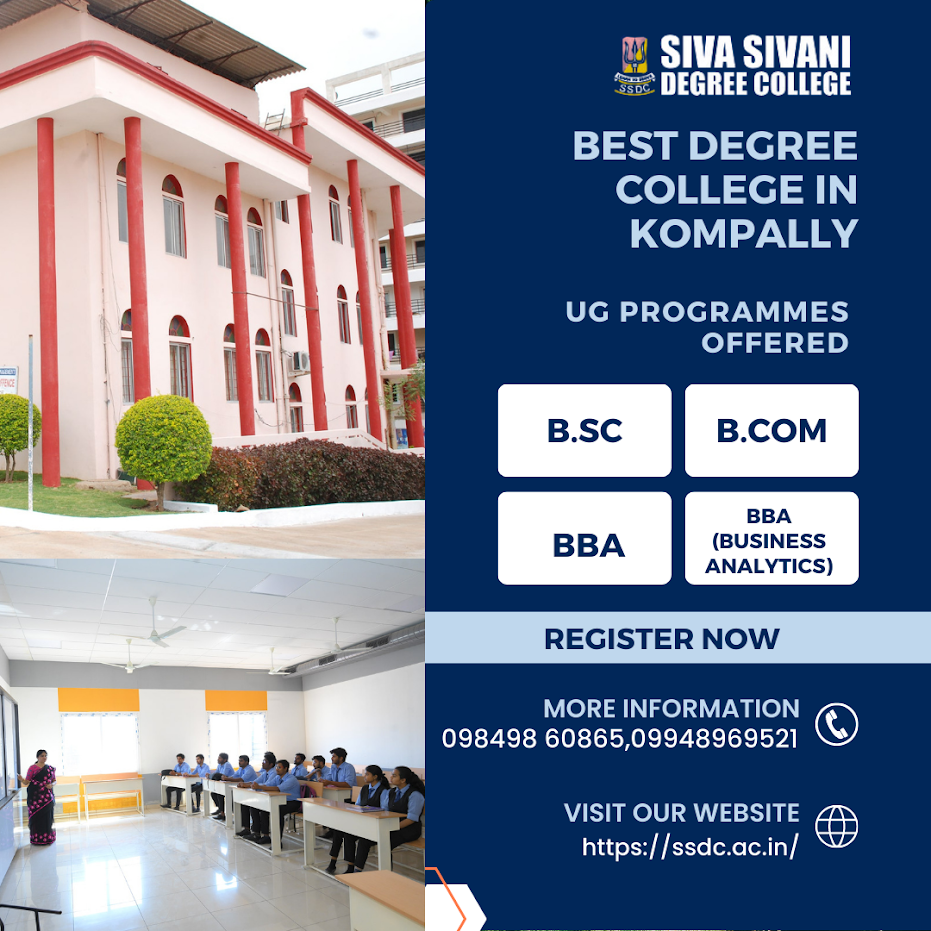 SSDC
SIVA SIVANI DEGREE COLLEGE

BEST DEGREE COLLEGE IN KOMPALLY

UG PROGRAMMES OFFERED

B.SC

B.COM

BBA

BBA (BUSINESS ANALYTICS)

REGISTER NOW

MORE INFORMATION
098498 60865,09948969521

VISIT OUR WEBSITE
https://ssdc.ac.in/